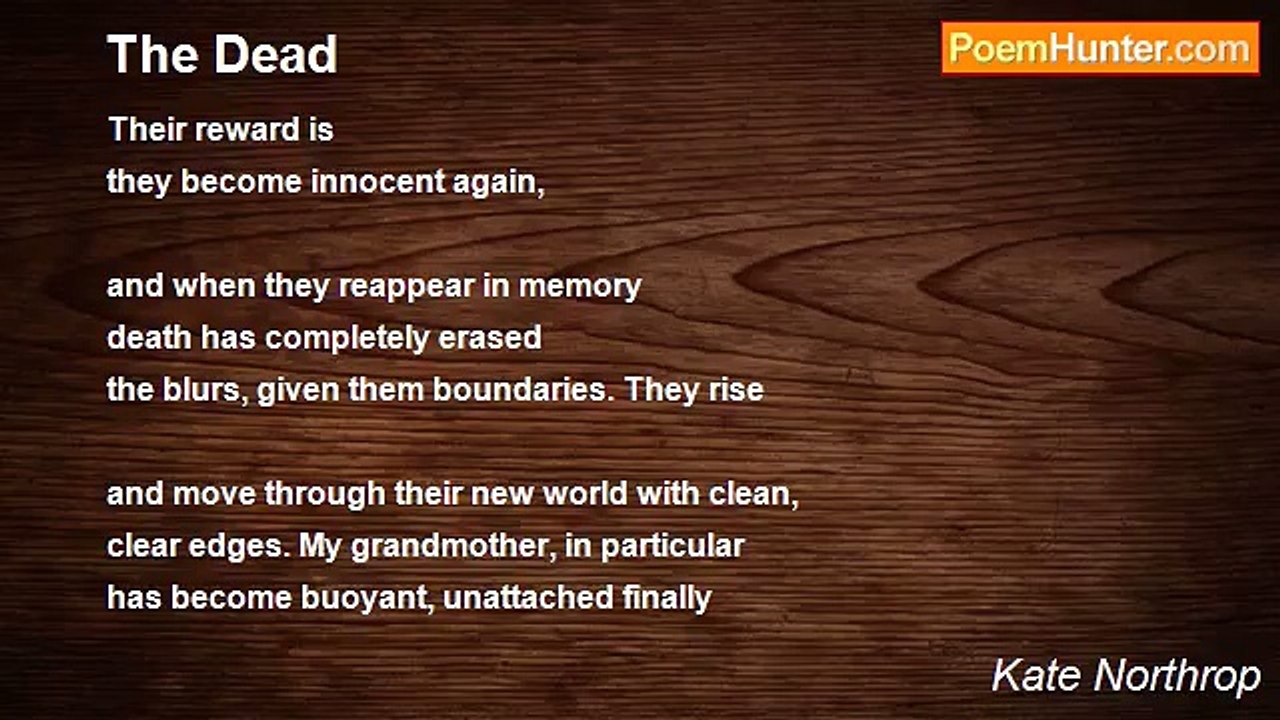 The Dead

PoemHunter.com

Their reward is
they become innocent again,

and when they reappear in memory
death has completely erased
the blurs, given them boundaries. They rise

and move through their new world with clean,
clear edges. My grandmother, in particular
has become buoyant, unattached finally

Kate Northrop